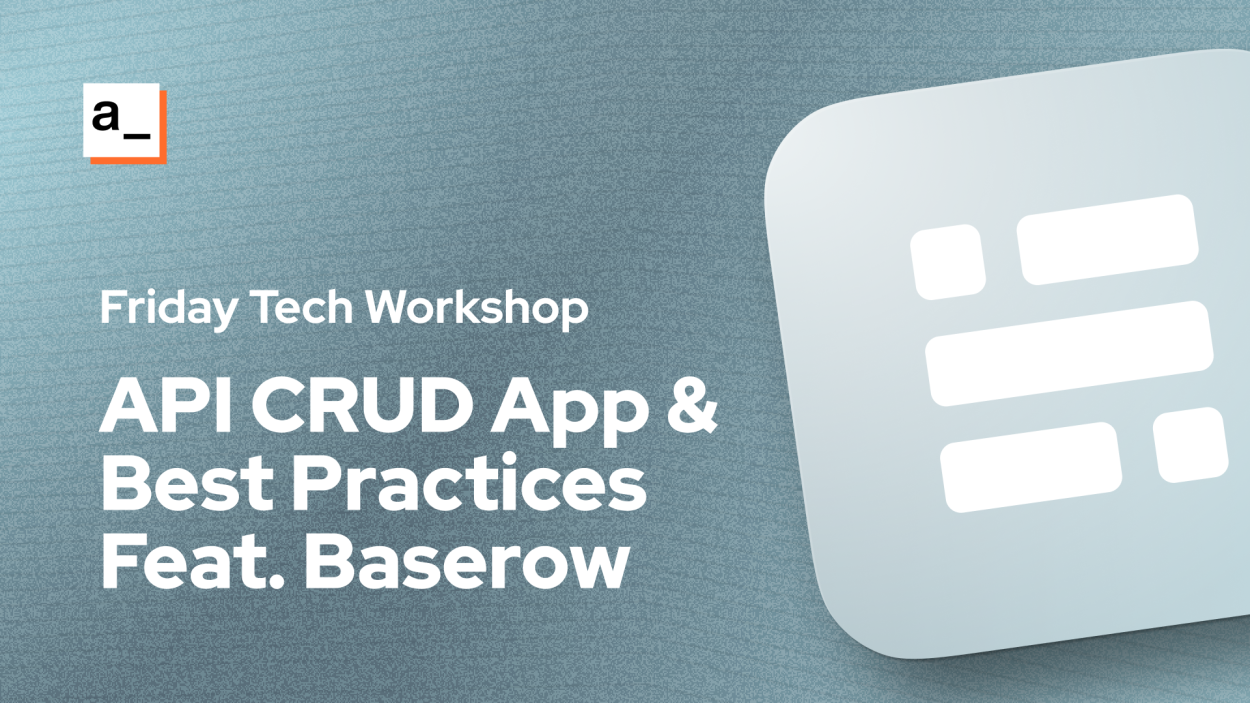 a_

Friday Tech Workshop

API CRUD App & Best Practices Feat. Baserow